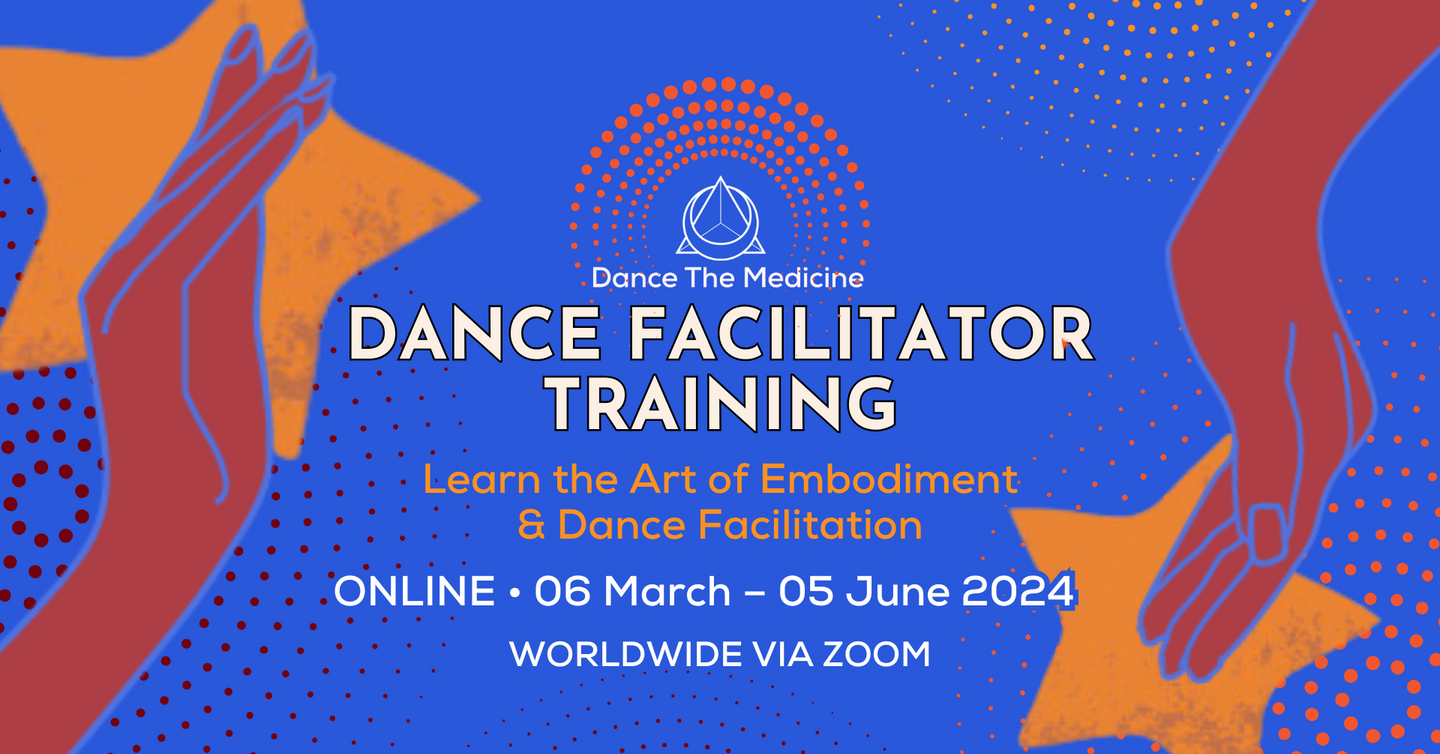 Dance The Medicine

DANCE FACILITATOR TRAINING

Learn the Art of Embodiment & Dance Facilitation

ONLINE • 06 March – 05 June 2024

WORLDWIDE VIA ZOOM